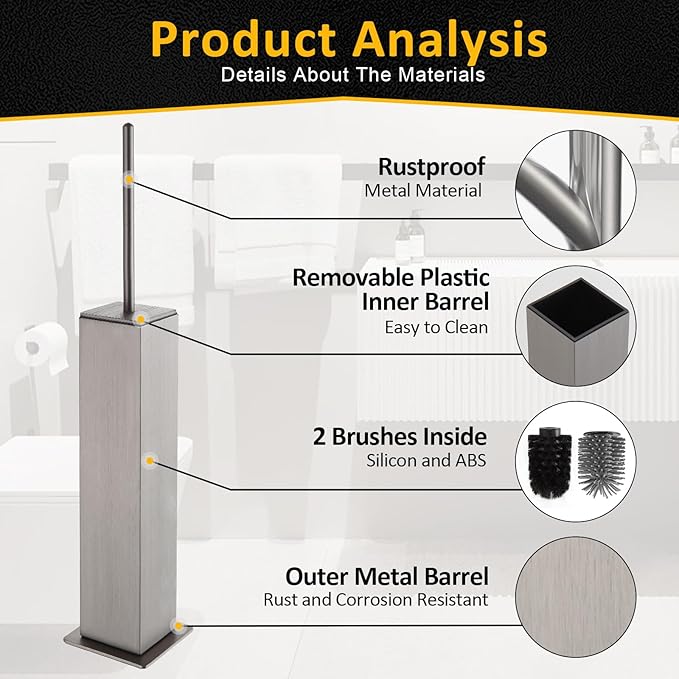 Product Analysis
Details About The Materials

Rustproof
Metal Material

Removable Plastic Inner Barrel
Easy to Clean

2 Brushes Inside
Silicon and ABS

Outer Metal Barrel
Rust and Corrosion Resistant